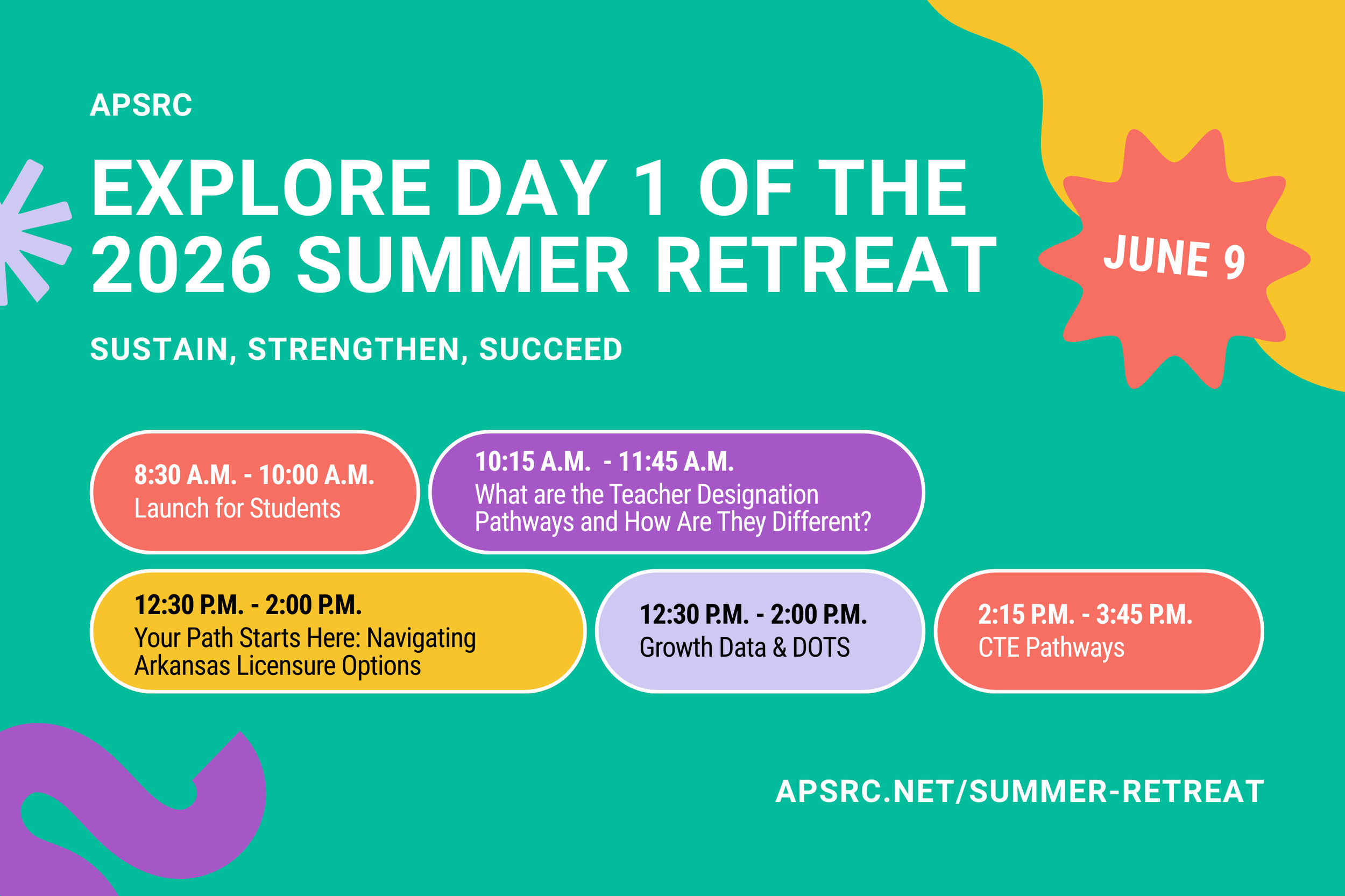 APSRC

EXPLORE DAY 1 OF THE 2026 SUMMER RETREAT

JUNE 9

SUSTAIN, STRENGTHEN, SUCCEED

8:30 A.M. - 10:00 A.M.
Launch for Students

10:15 A.M. - 11:45 A.M.
What are the Teacher Designation Pathways and How Are They Different?

12:30 P.M. - 2:00 P.M.
Your Path Starts Here: Navigating Arkansas Licensure Options

12:30 P.M. - 2:00 P.M.
Growth Data & DOTS

2:15 P.M. - 3:45 P.M.
CTE Pathways

APSRC.NET/SUMMER-RETREAT